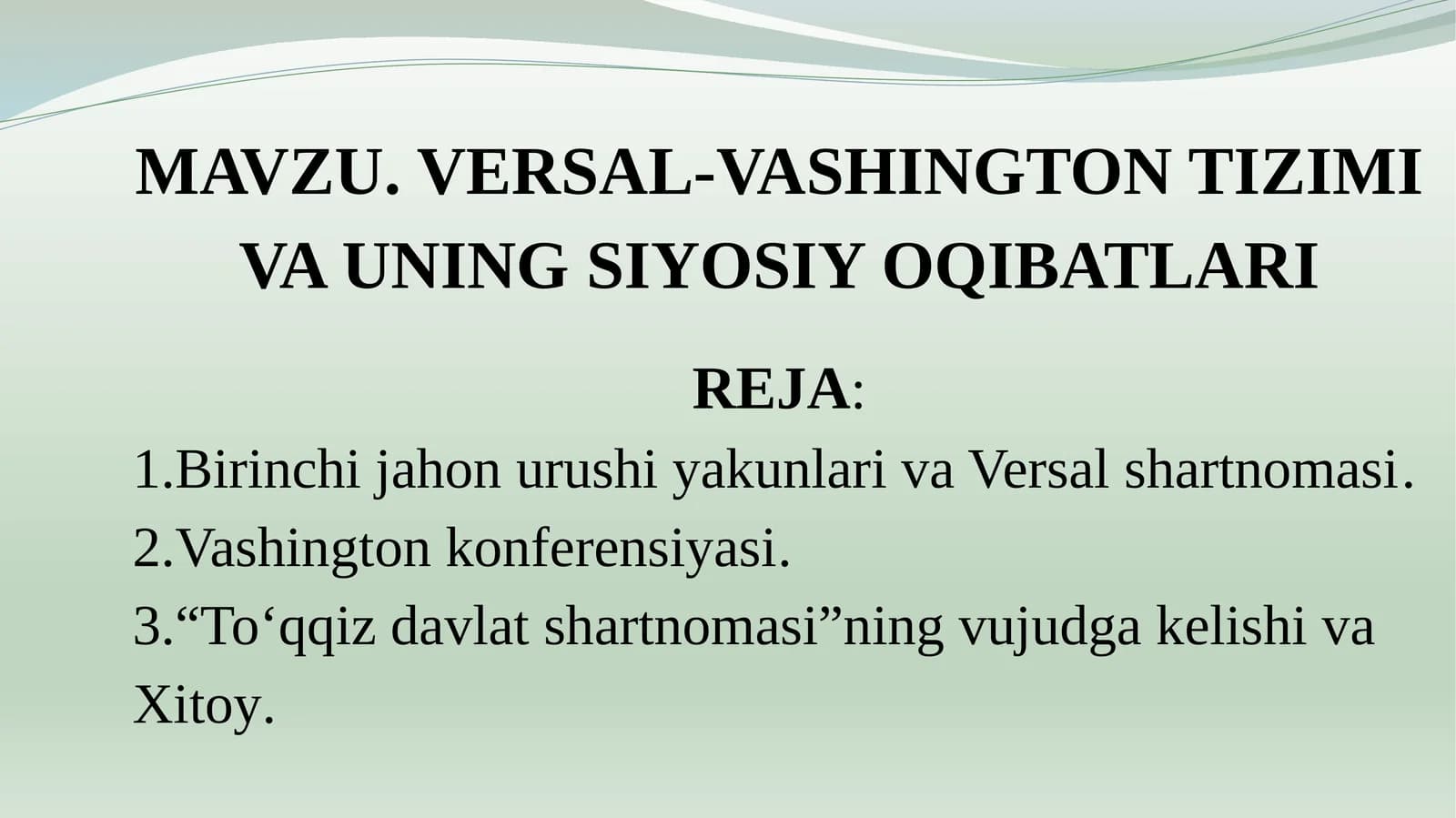 MAVZU. VERSAL-VASHINGTON TIZIMI VA UNING SIYOSIY OQIBATLARI

REJA:

1.Birinchi jahon urushi yakunlari va Versal shartnomasi.
2.Vashington konferensiyasi.
3.“To‘qqiz davlat shartnomasi”ning vujudga kelishi va Xitoy.